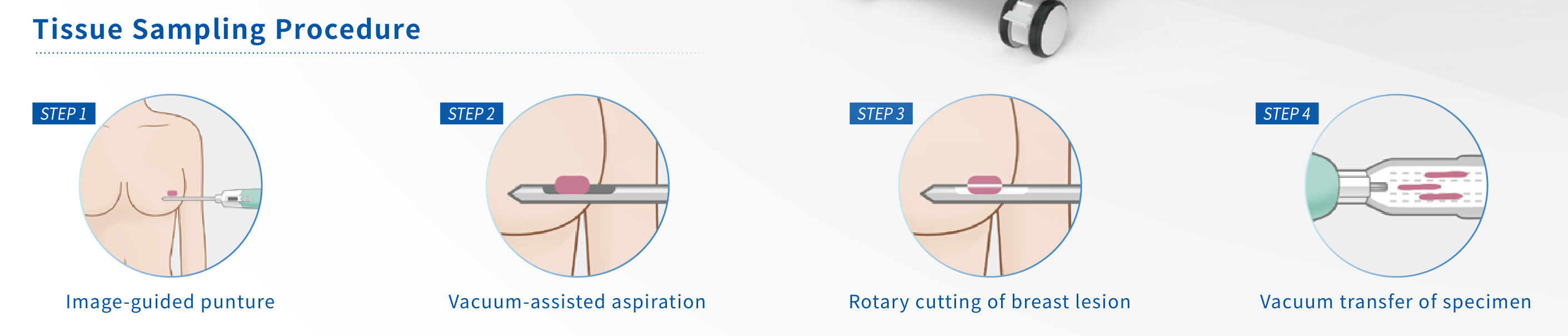 Tissue Sampling Procedure

STEP 1

Image-guided punture

STEP 2

Vacuum-assisted aspiration

STEP 3

Rotary cutting of breast lesion

STEP 4

Vacuum transfer of specimen